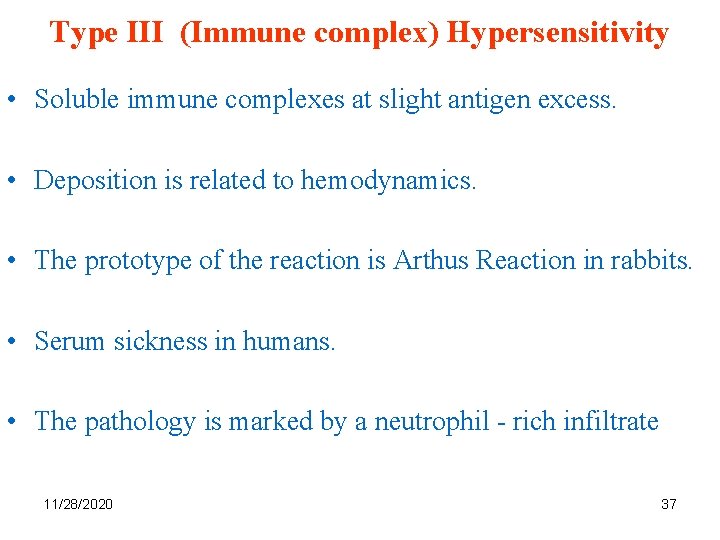 Type III (Immune complex) Hypersensitivity

• Soluble immune complexes at slight antigen excess.

• Deposition is related to hemodynamics.

• The prototype of the reaction is Arthus Reaction in rabbits.

• Serum sickness in humans.

• The pathology is marked by a neutrophil - rich infiltrate

11/28/2020

37